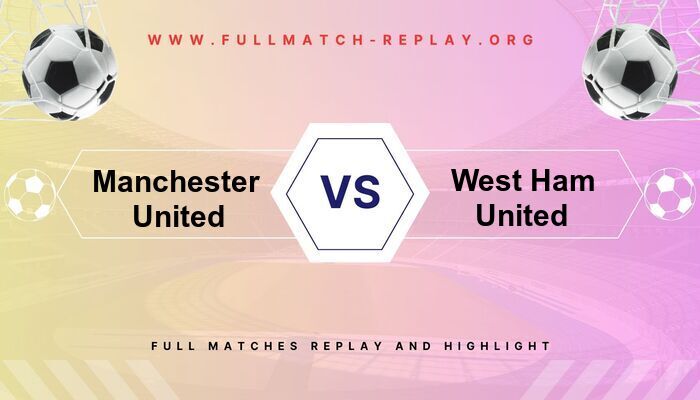 WWW.FULLMATCH-REPLAY.ORG

Manchester United

VS

West Ham United

FULL MATCHES REPLAY AND HIGHLIGHT